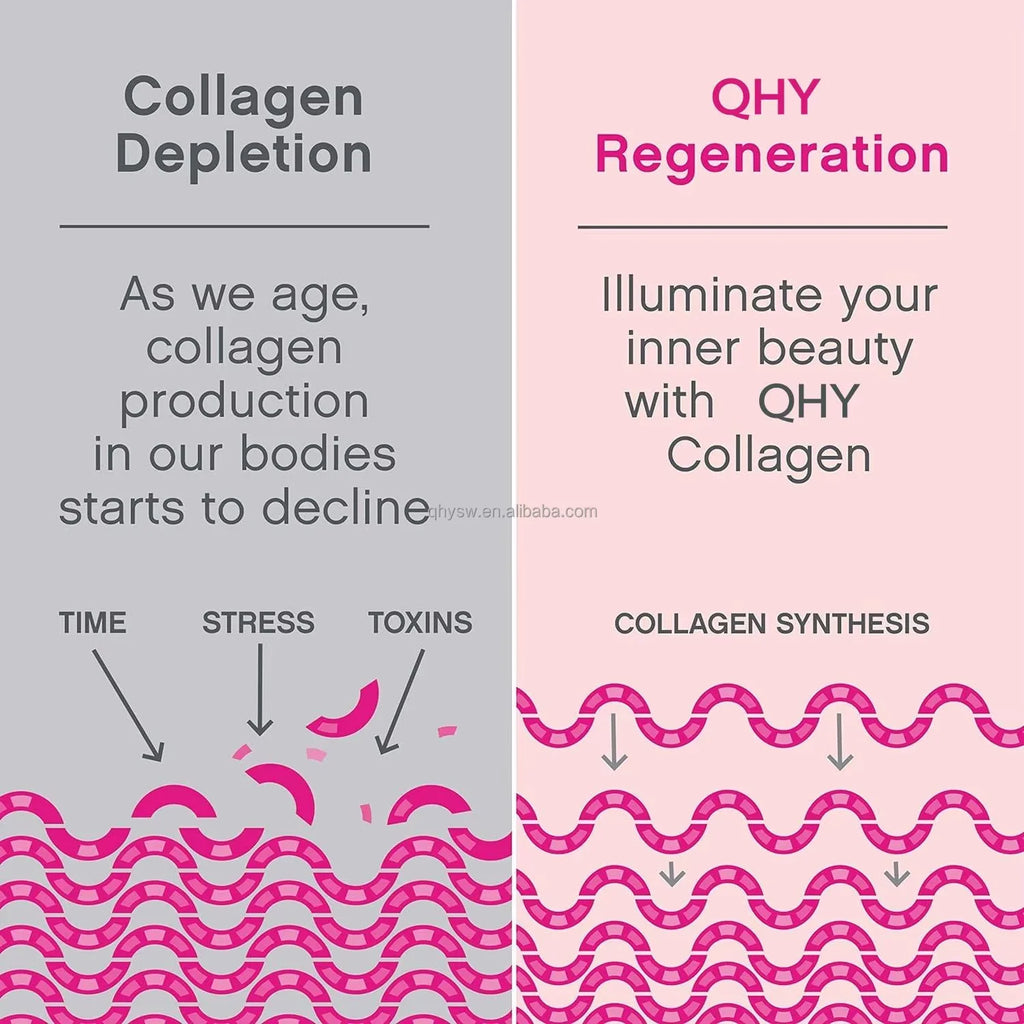 Collagen Depletion

As we age, collagen production in our bodies starts to decline

TIME STRESS TOXINS

QHY Regeneration

Illuminate your inner beauty with QHY Collagen

COLLAGEN SYNTHESIS

qhysw.en.alibaba.com